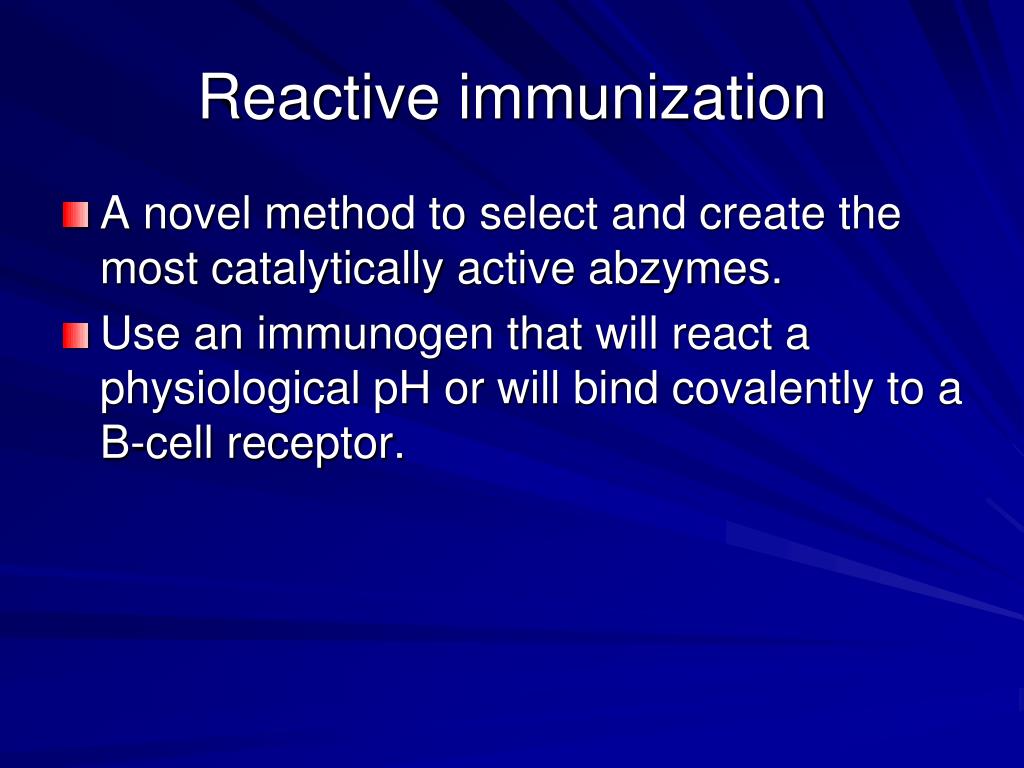 Reactive immunization

A novel method to select and create the most catalytically active abzymes.

Use an immunogen that will react a physiological pH or will bind covalently to a B-cell receptor.